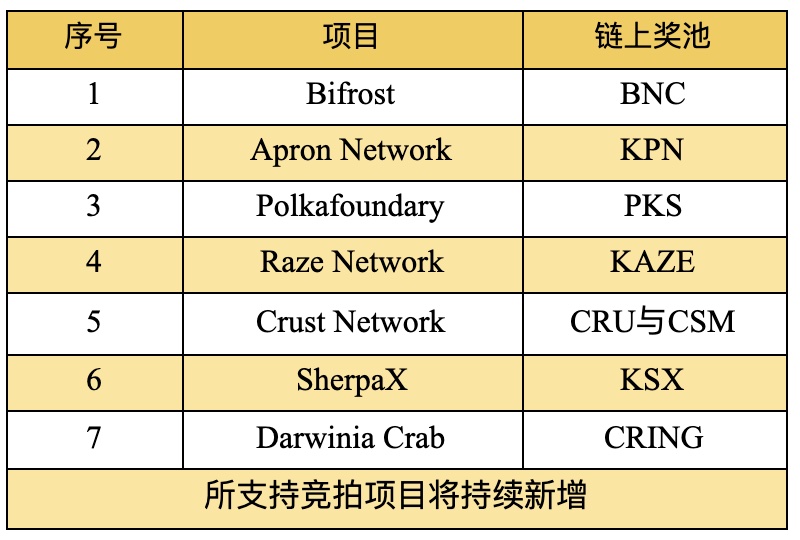 | 序号 | 项目 | 链上奖池 |
|---|---|---|
| 1 | Bifrost | BNC |
| 2 | Apron Network | KPN |
| 3 | Polkafoundary | PKS |
| 4 | Raze Network | KAZE |
| 5 | Crust Network | CRU与CSM |
| 6 | SherpaX | KSX |
| 7 | Darwinia Crab | CRING |
| 所支持竞拍项目将持续新增 | | |